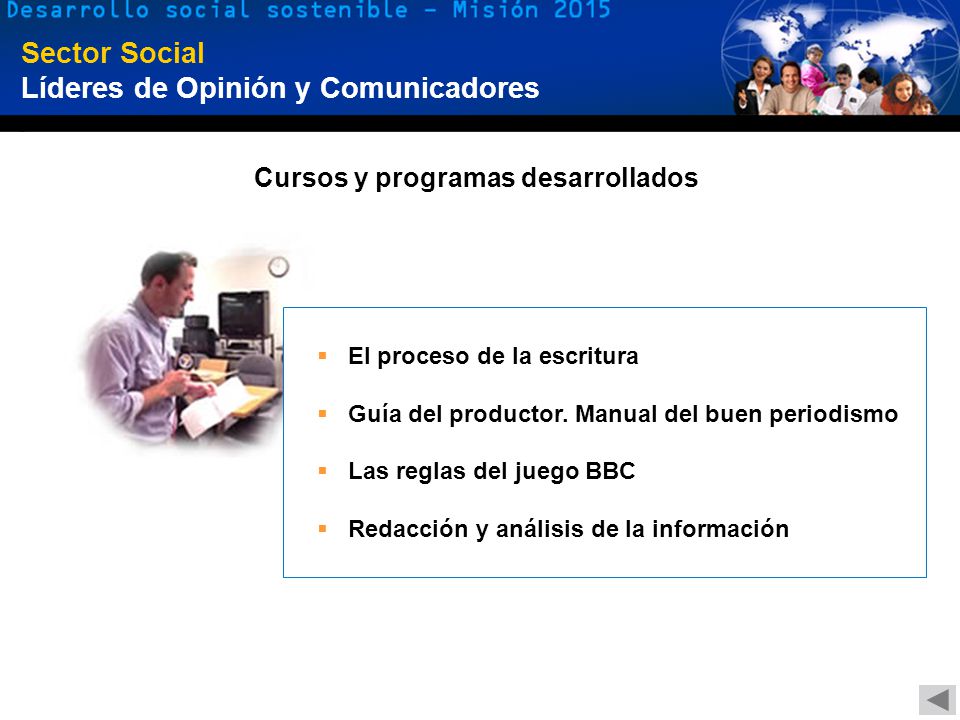 Desarrollo social sostenible - Misión 2015

Sector Social
Líderes de Opinión y Comunicadores

Cursos y programas desarrollados

- El proceso de la escritura
- Guía del productor. Manual del buen periodismo
- Las reglas del juego BBC
- Redacción y análisis de la información